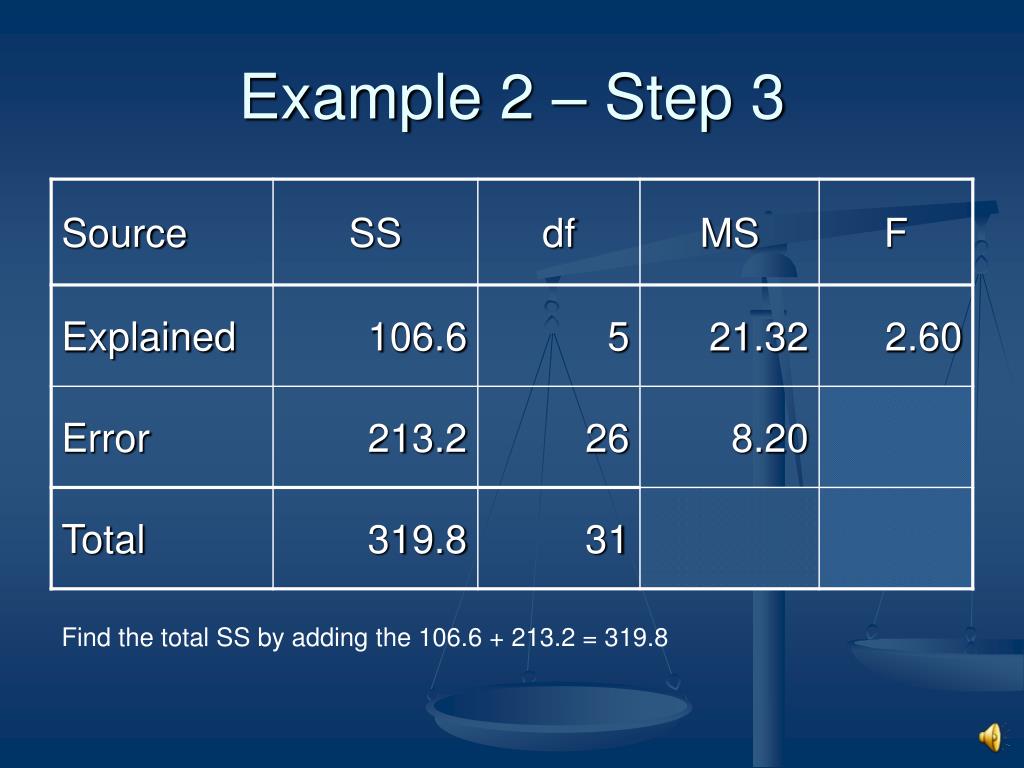 Example 2 – Step 3

| Source | SS | df | MS | F |
|---|---|---|---|---|
| Explained | 106.6 | 5 | 21.32 | 2.60 |
| Error | 213.2 | 26 | 8.20 | |
| Total | 319.8 | 31 | | |

Find the total SS by adding the 106.6 + 213.2 = 319.8